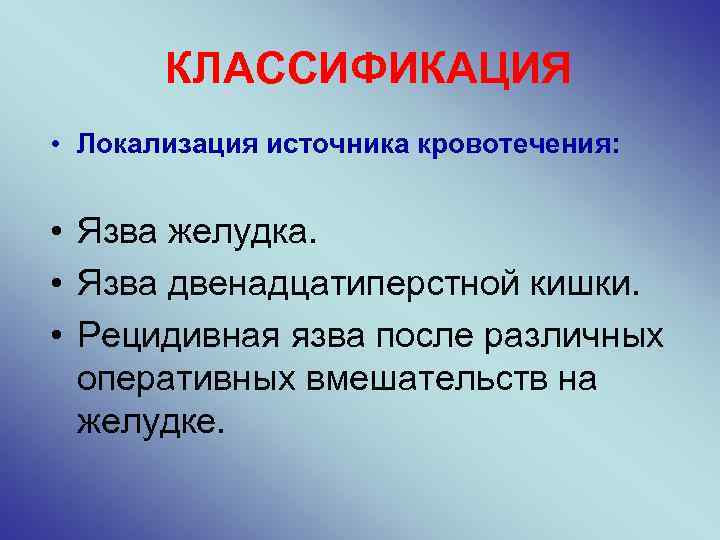 КЛАССИФИКАЦИЯ

• Локализация источника кровотечения:

• Язва желудка.
• Язва двенадцатиперстной кишки.
• Рецидивная язва после различных оперативных вмешательств на желудке.